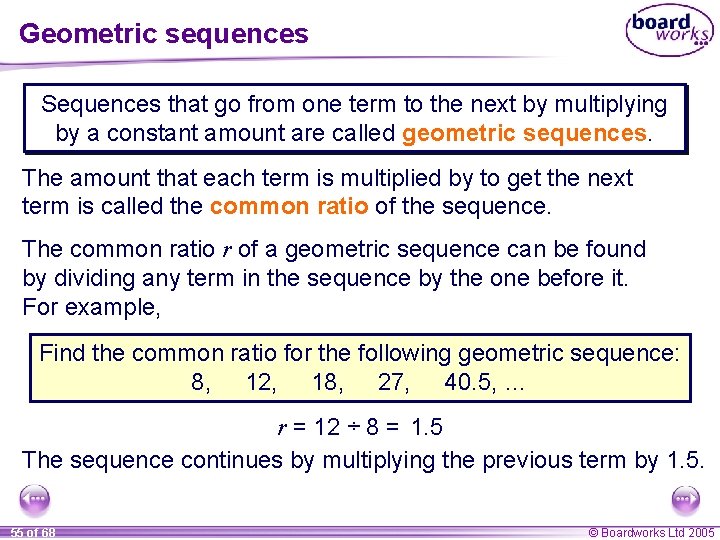 Geometric sequences

board works

Sequences that go from one term to the next by multiplying by a constant amount are called geometric sequences.

The amount that each term is multiplied by to get the next term is called the common ratio of the sequence.

The common ratio $r$ of a geometric sequence can be found by dividing any term in the sequence by the one before it. For example,

Find the common ratio for the following geometric sequence:
8, 12, 18, 27, 40.5, ...

$r = 12 \div 8 = 1.5$

The sequence continues by multiplying the previous term by 1.5.

55 of 68

© Boardworks Ltd 2005